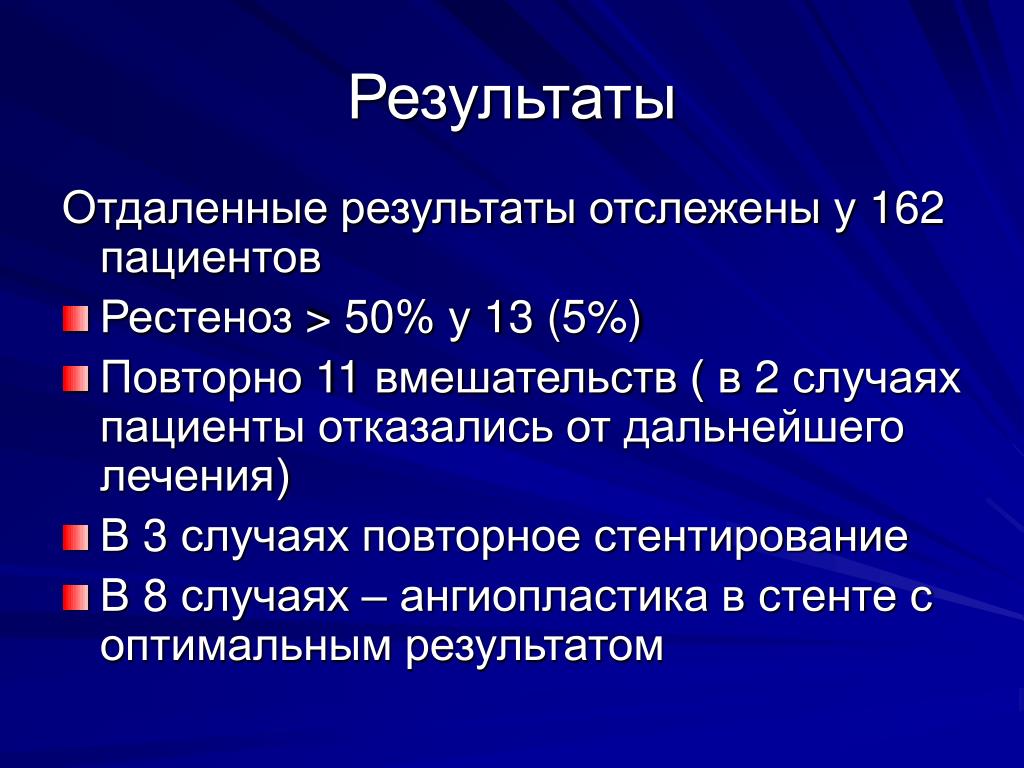 Результаты

Отдаленные результаты отслежены у 162 пациентов

Рестеноз > 50% у 13 (5%)

Повторно 11 вмешательств ( в 2 случаях пациенты отказались от дальнейшего лечения)

В 3 случаях повторное стентирование

В 8 случаях – ангиопластика в стенте с оптимальным результатом